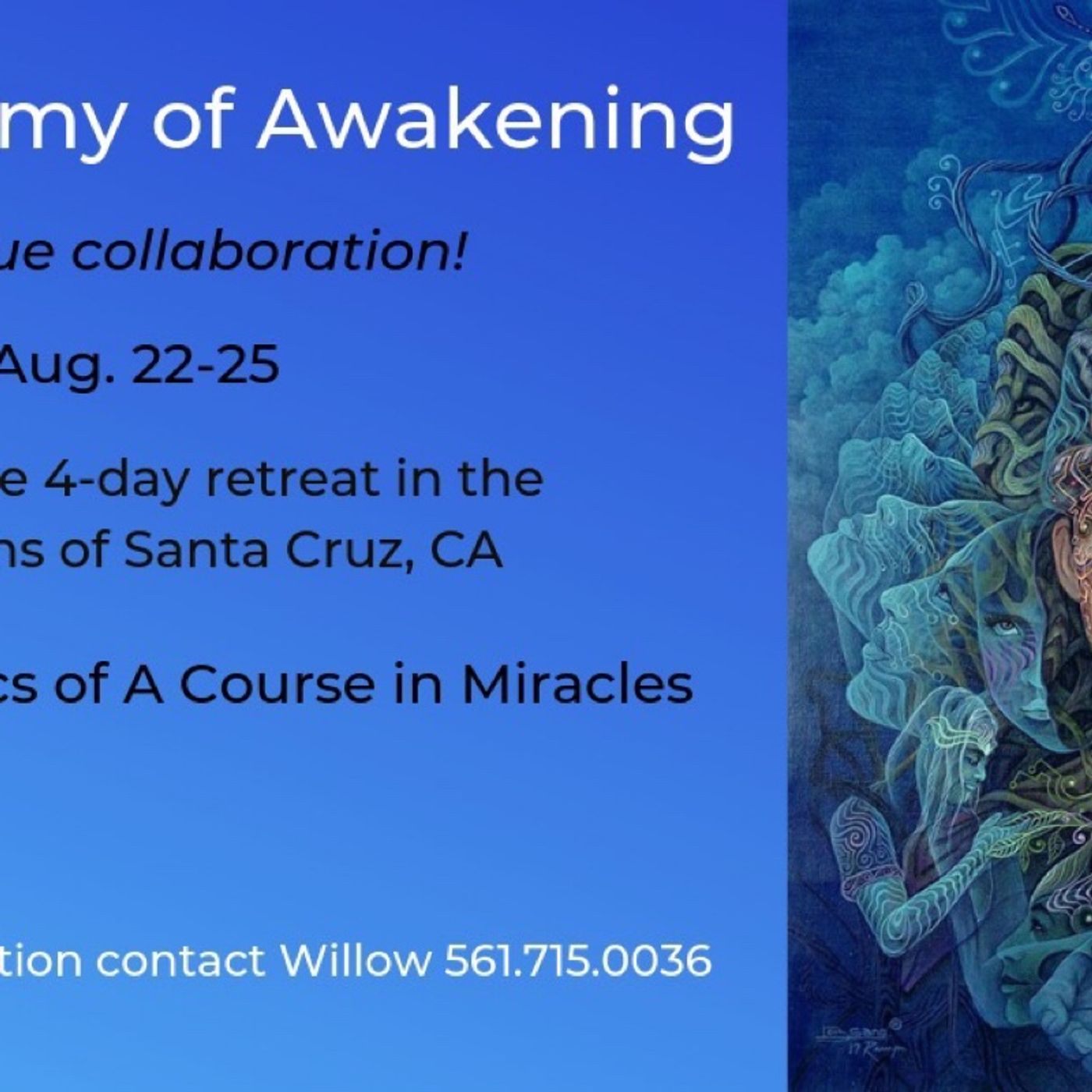 my of Awakening

ue collaboration!

Aug. 22-25

e 4-day retreat in the ns of Santa Cruz, CA

cs of A Course in Miracles

tion contact Willow 561.715.0036